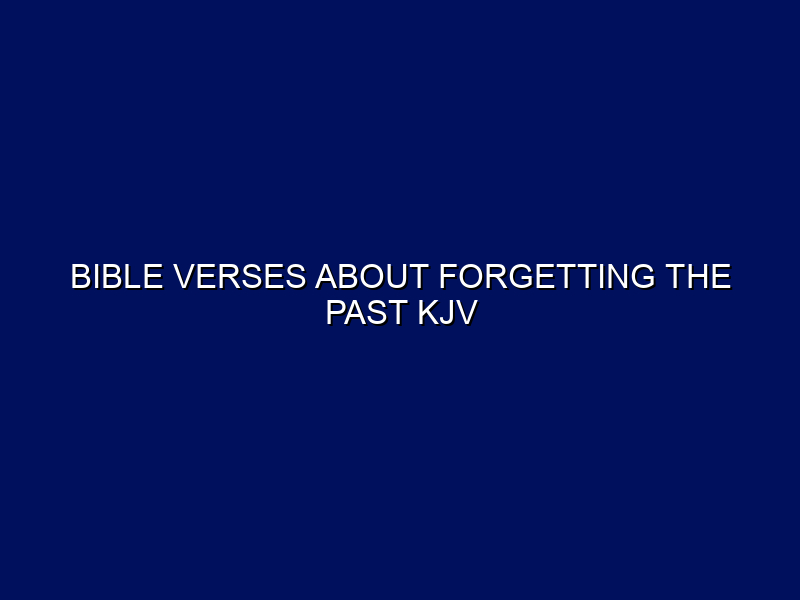 BIBLE VERSES ABOUT FORGETTING THE PAST KJV